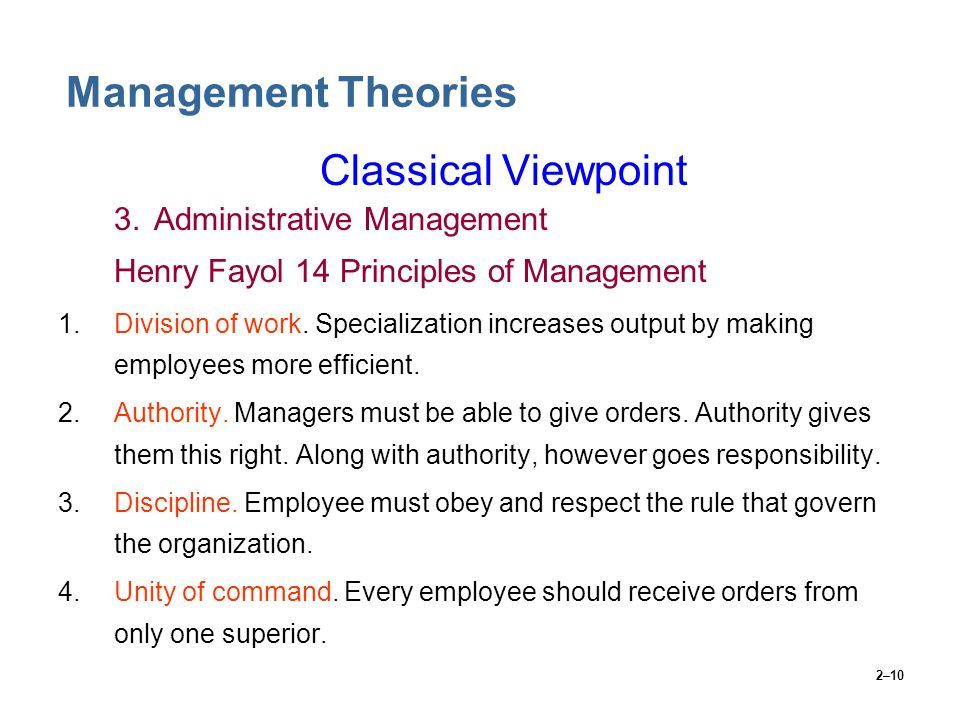 Management Theories

Classical Viewpoint

3. Administrative Management

Henry Fayol 14 Principles of Management

1. Division of work. Specialization increases output by making employees more efficient.

2. Authority. Managers must be able to give orders. Authority gives them this right. Along with authority, however goes responsibility.

3. Discipline. Employee must obey and respect the rule that govern the organization.

4. Unity of command. Every employee should receive orders from only one superior.

2–10